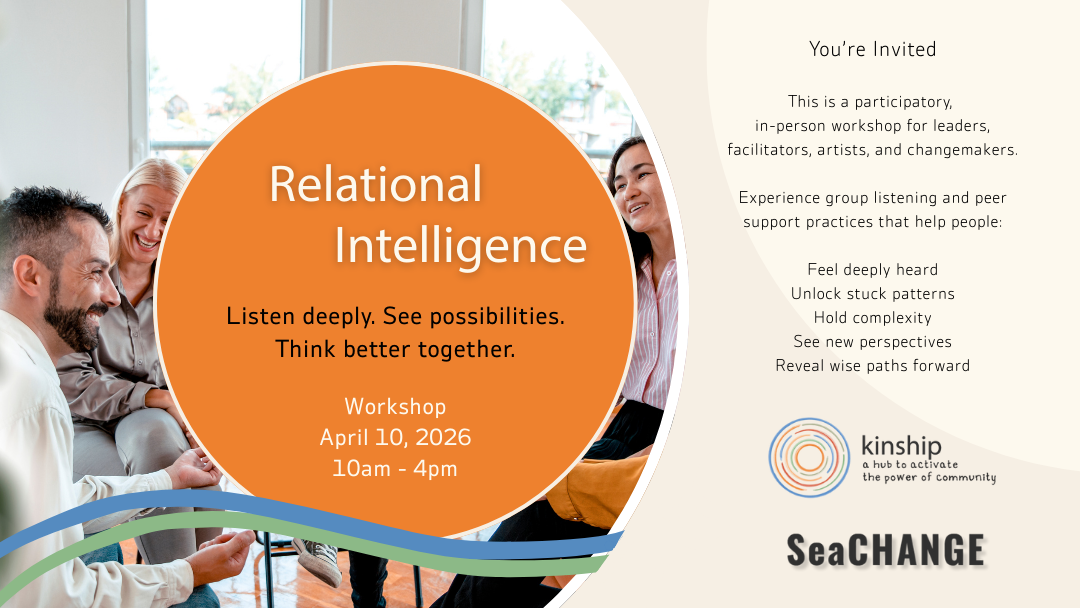 Relational Intelligence

Listen deeply. See possibilities. Think better together.

Workshop
April 10, 2026
10am - 4pm

You're Invited

This is a participatory, in-person workshop for leaders, facilitators, artists, and changemakers.

Experience group listening and peer support practices that help people:

Feel deeply heard
Unlock stuck patterns
Hold complexity
See new perspectives
Reveal wise paths forward

kinship
a hub to activate the power of community

SeaCHANGE